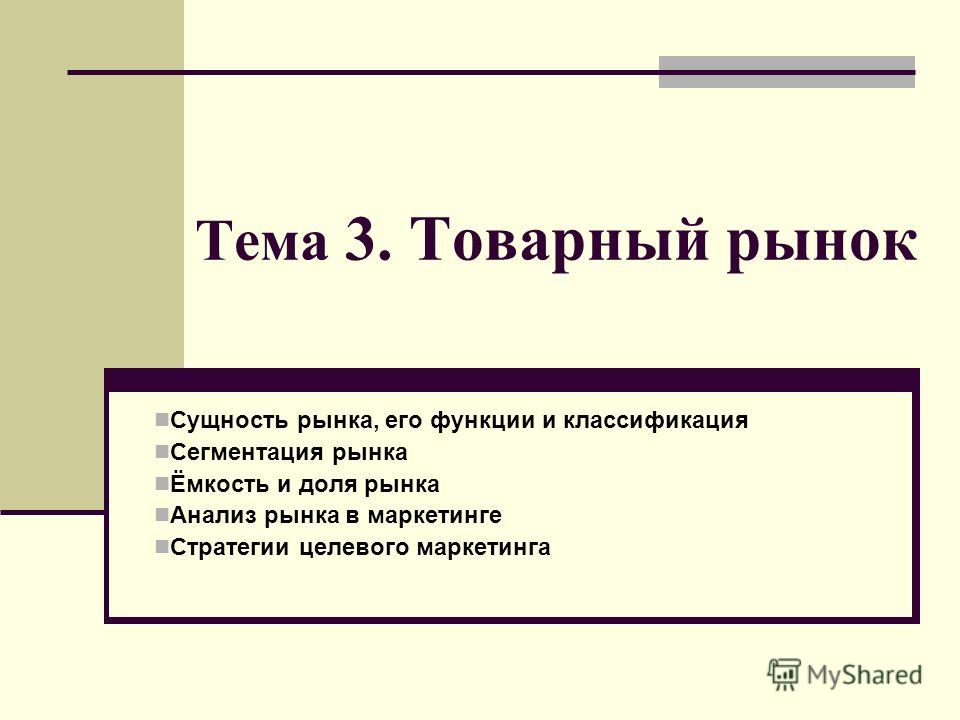 Тема 3. Товарный рынок

Сущность рынка, его функции и классификация
Сегментация рынка
Ёмкость и доля рынка
Анализ рынка в маркетинге
Стратегии целевого маркетинга

MyShared